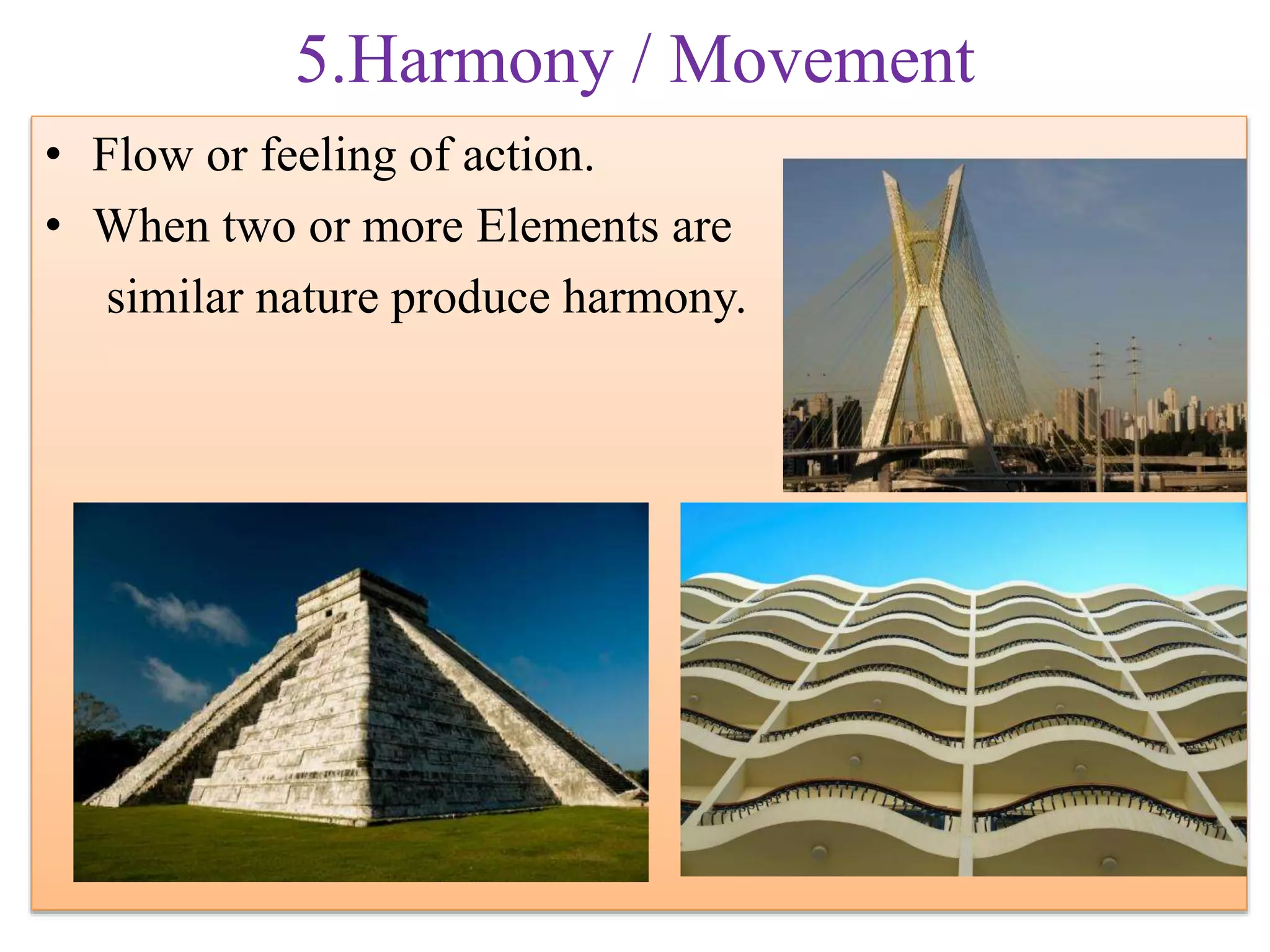 5.Harmony / Movement

• Flow or feeling of action.
• When two or more Elements are similar nature produce harmony.